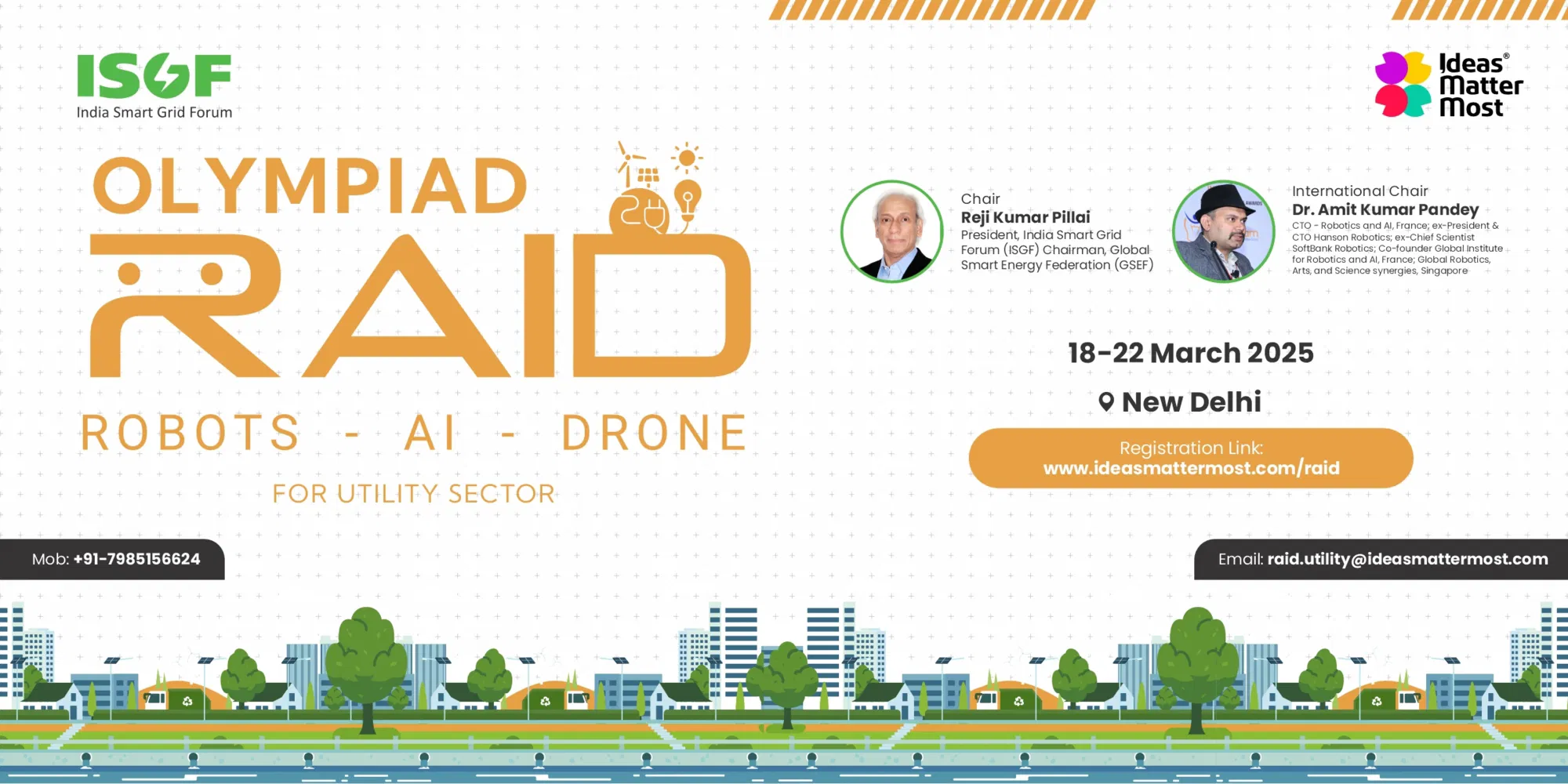 ISGF
India Smart Grid Forum

Ideas® Matter Most

OLYMPIAD
RAID
ROBOTS - AI - DRONE
FOR UTILITY SECTOR

Chair
Reji Kumar Pillai
President, India Smart Grid Forum (ISGF) Chairman, Global Smart Energy Federation (GSEF)

International Chair
Dr. Amit Kumar Pandey
CTO - Robotics and AI, France; ex-President & CTO Hanson Robotics; ex-Chief Scientist SoftBank Robotics; Co-founder Global Institute for Robotics and AI, France; Global Robotics, Arts, and Science synergies, Singapore

18-22 March 2025
New Delhi

Registration Link:
www.ideasmattermost.com/raid

Mob: +91-7985156624

Email: raid.utility@ideasmattermost.com